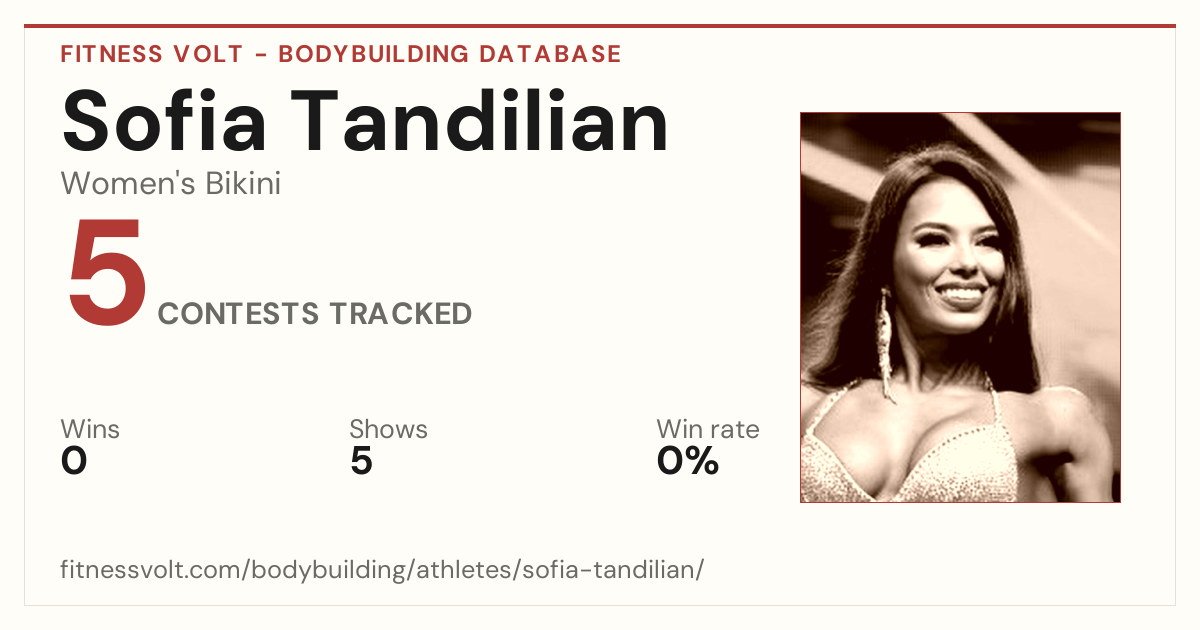 FITNESS VOLT - BODYBUILDING DATABASE

Sofia Tandilian

Women's Bikini

5 CONTESTS TRACKED

Wins
0

Shows
5

Win rate
0%

fitnessvolt.com/bodybuilding/athletes/sofia-tandilian/